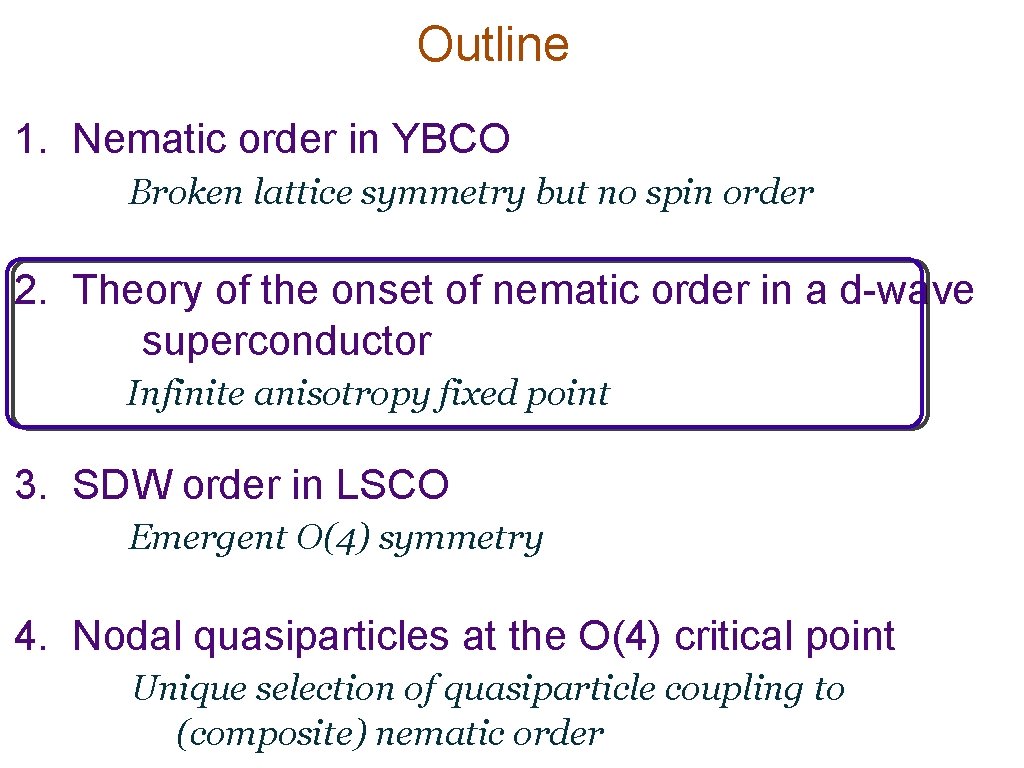 Outline

1. Nematic order in YBCO

Broken lattice symmetry but no spin order

2. Theory of the onset of nematic order in a d-wave superconductor

Infinite anisotropy fixed point

3. SDW order in LSCO

Emergent O(4) symmetry

4. Nodal quasiparticles at the O(4) critical point

Unique selection of quasiparticle coupling to (composite) nematic order